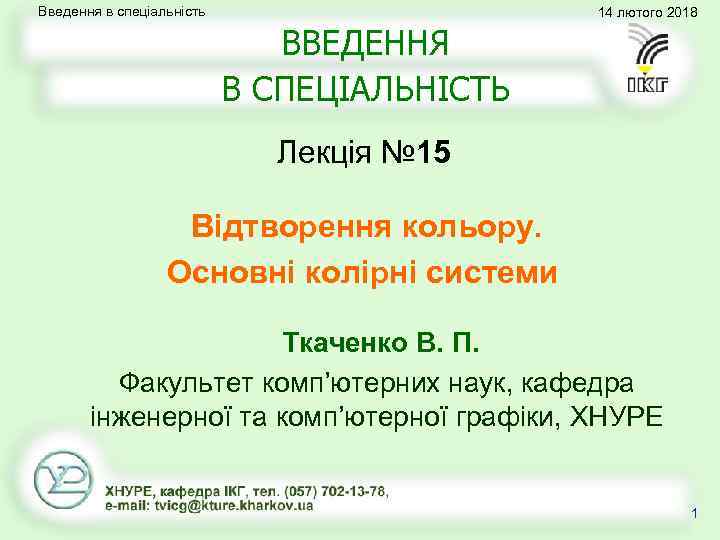 Введення в спеціальність

14 лютого 2018

ВВЕДЕННЯ
В СПЕЦІАЛЬНІСТЬ

ІКГ

Лекція №15

Відтворення кольору.
Основні колірні системи

Ткаченко В. П.

Факультет комп'ютерних наук, кафедра інженерної та комп'ютерної графіки, ХНУРЕ

ХНУРЕ, кафедра ІКГ, тел. (057) 702-13-78,
e-mail: tvicg@kture.kharkov.ua

1